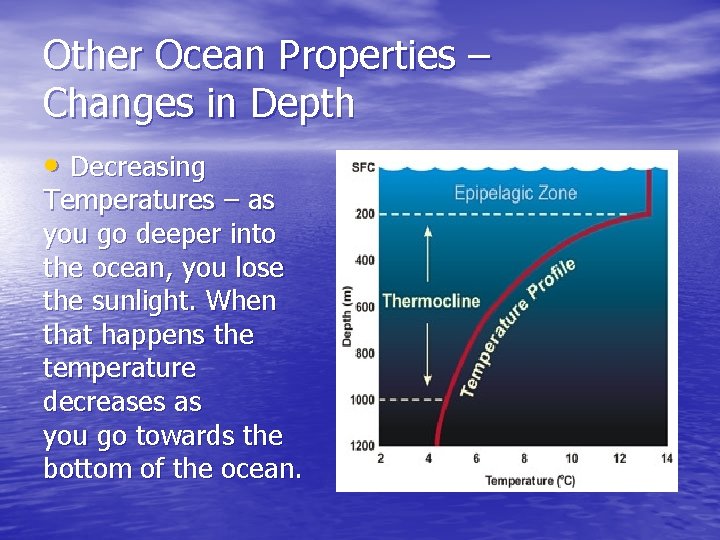 Other Ocean Properties – Changes in Depth

• Decreasing Temperatures – as you go deeper into the ocean, you lose the sunlight. When that happens the temperature decreases as you go towards the bottom of the ocean.

SFC
200
400
600
800
1000
1200
Depth (m)
Epipelagic Zone
Thermocline
Temperature Profile
2
4
6
8
10
12
14
Temperature (°C)